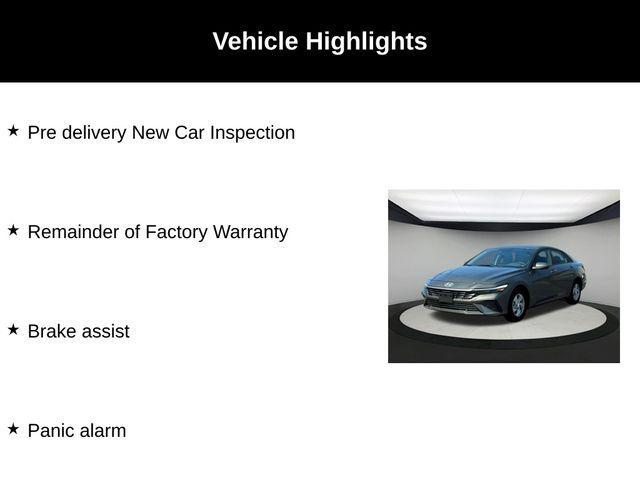 Vehicle Highlights

★ Pre delivery New Car Inspection

★ Remainder of Factory Warranty

★ Brake assist

★ Panic alarm